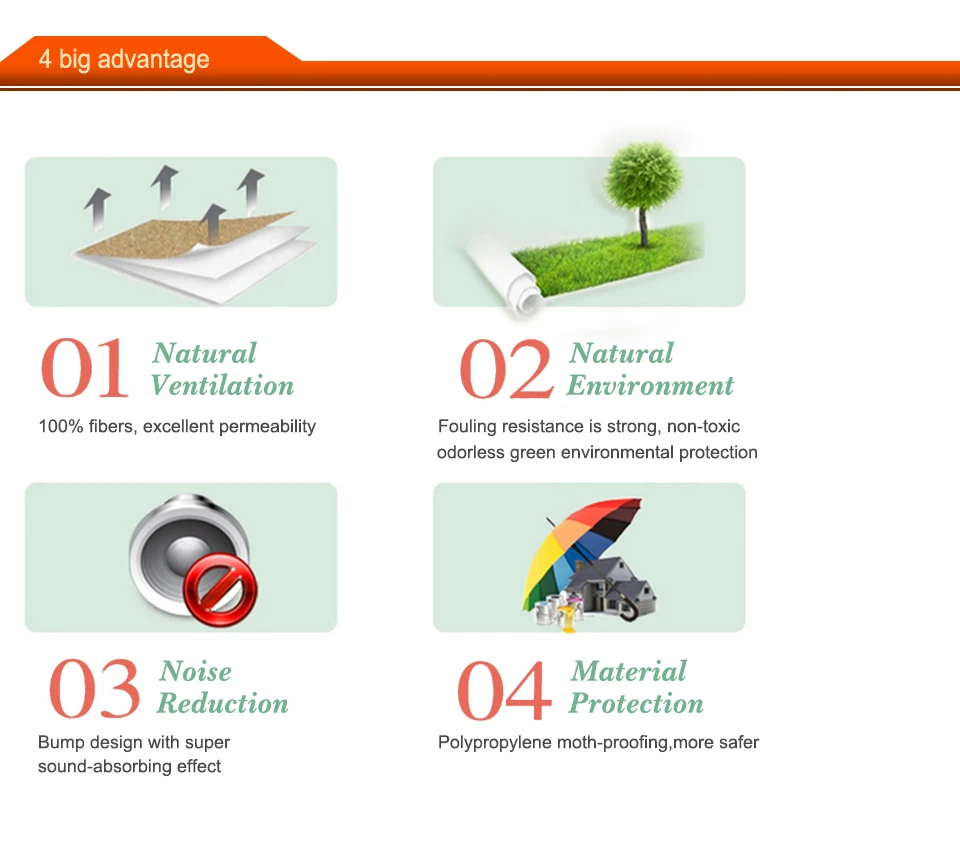 4 big advantage

01 Natural Ventilation

100% fibers, excellent permeability

02 Natural Environment

Fouling resistance is strong, non-toxic odorless green environmental protection

03 Noise Reduction

Bump design with super sound-absorbing effect

04 Material Protection

Polypropylene moth-proofing,more safer